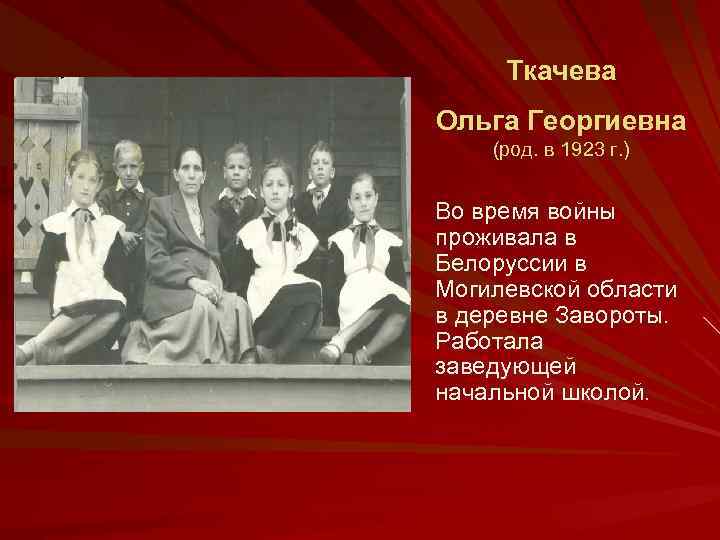 Ткачева

Ольга Георгиевна
(род. в 1923 г.)

Во время войны проживала в Белоруссии в Могилевской области в деревне Завороты. Работала заведующей начальной школой.